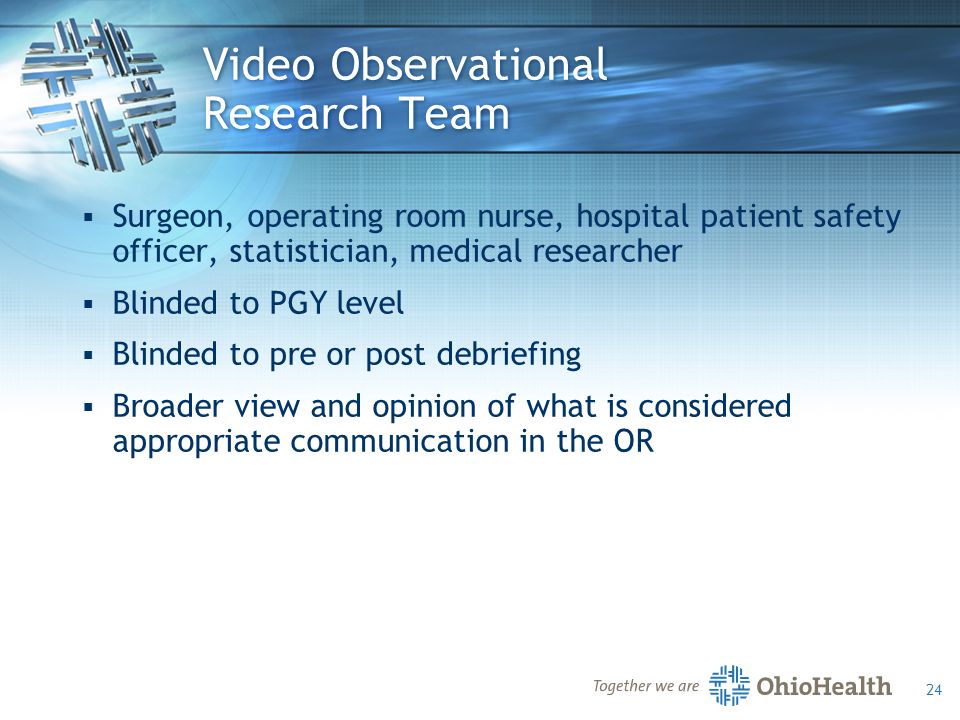 Video Observational Research Team

▪ Surgeon, operating room nurse, hospital patient safety officer, statistician, medical researcher

▪ Blinded to PGY level

▪ Blinded to pre or post debriefing

▪ Broader view and opinion of what is considered appropriate communication in the OR

Together we are OhioHealth

24